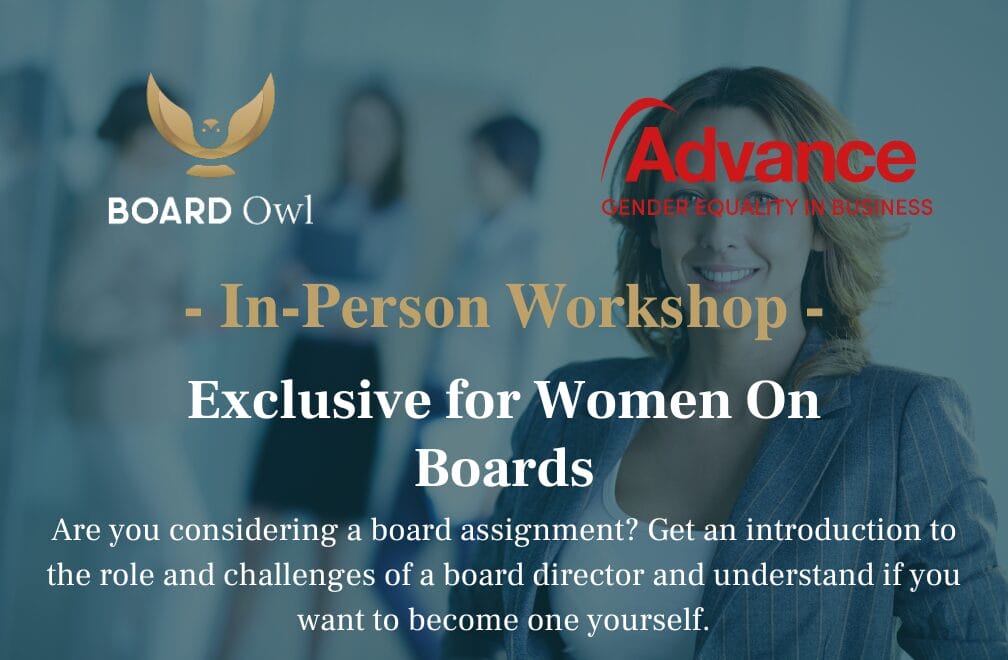 BOARD Owl

Advance
GENDER EQUALITY IN BUSINESS

- In-Person Workshop -

Exclusive for Women On Boards

Are you considering a board assignment? Get an introduction to the role and challenges of a board director and understand if you want to become one yourself.